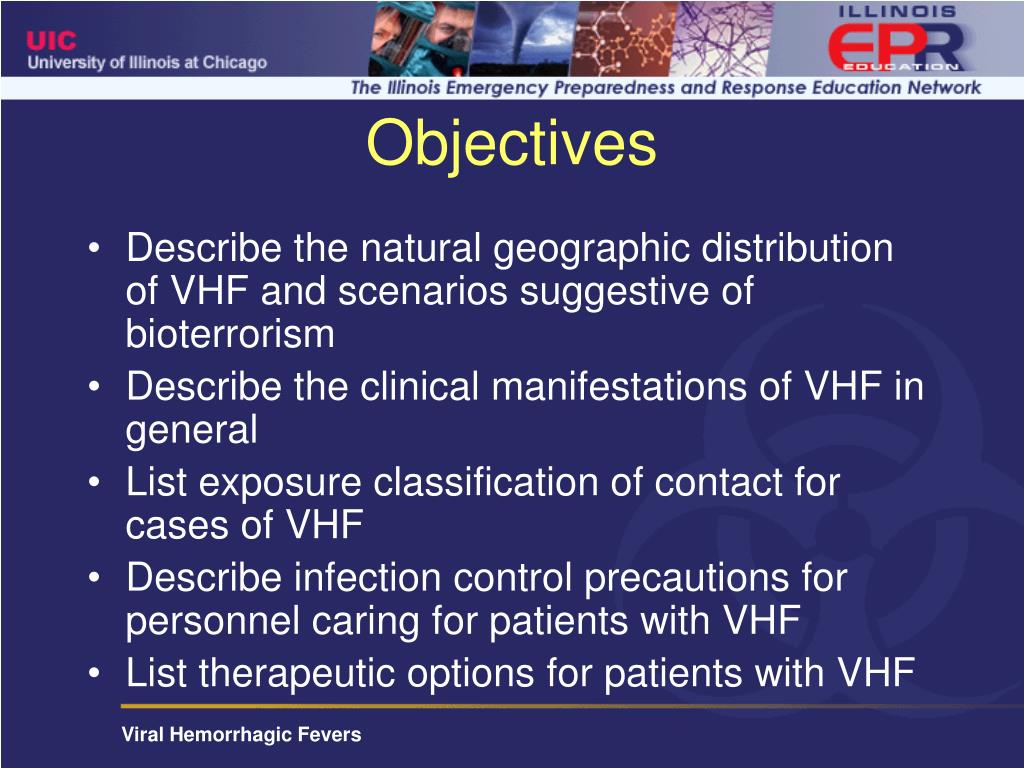 UIC
University of Illinois at Chicago

ILLINOIS
EPR
EDUCATION

The Illinois Emergency Preparedness and Response Education Network

Objectives

• Describe the natural geographic distribution of VHF and scenarios suggestive of bioterrorism
• Describe the clinical manifestations of VHF in general
• List exposure classification of contact for cases of VHF
• Describe infection control precautions for personnel caring for patients with VHF
• List therapeutic options for patients with VHF

Viral Hemorrhagic Fevers